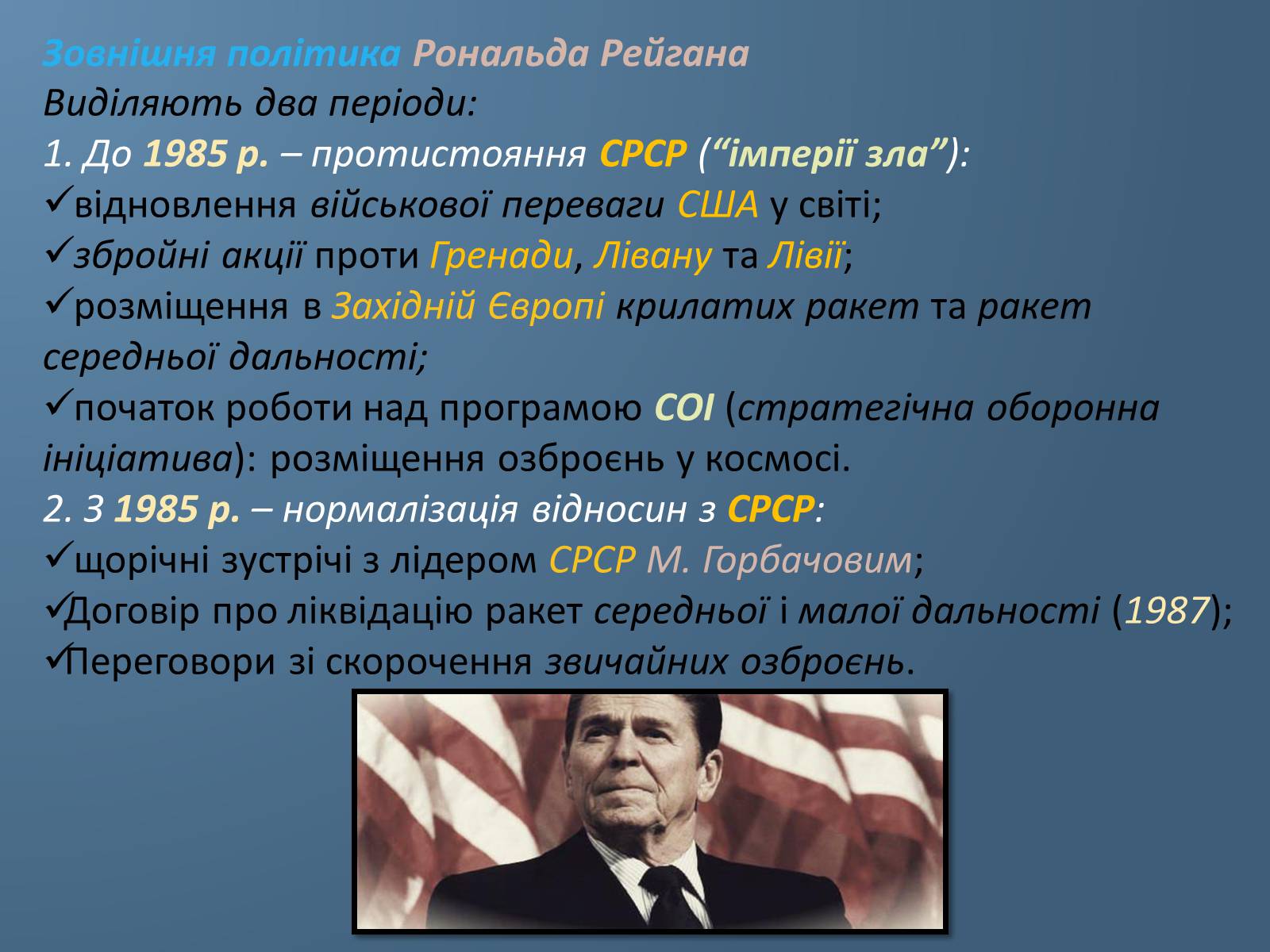 Зовнішня політика Рональда Рейгана
Виділяють два періоди:
1. До 1985 р. – протистояння СРСР (“імперії зла”):
✓відновлення військової переваги США у світі;
✓збройні акції проти Гренади, Лівану та Лівії;
✓розміщення в Західній Європі крилатих ракет та ракет середньої дальності;
✓початок роботи над програмою СОІ (стратегічна оборонна ініціатива): розміщення озброєнь у космосі.
2. З 1985 р. – нормалізація відносин з СРСР:
✓щорічні зустрічі з лідером СРСР М. Горбачовим;
✓Договір про ліквідацію ракет середньої і малої дальності (1987);
✓Переговори зі скорочення звичайних озброєнь.